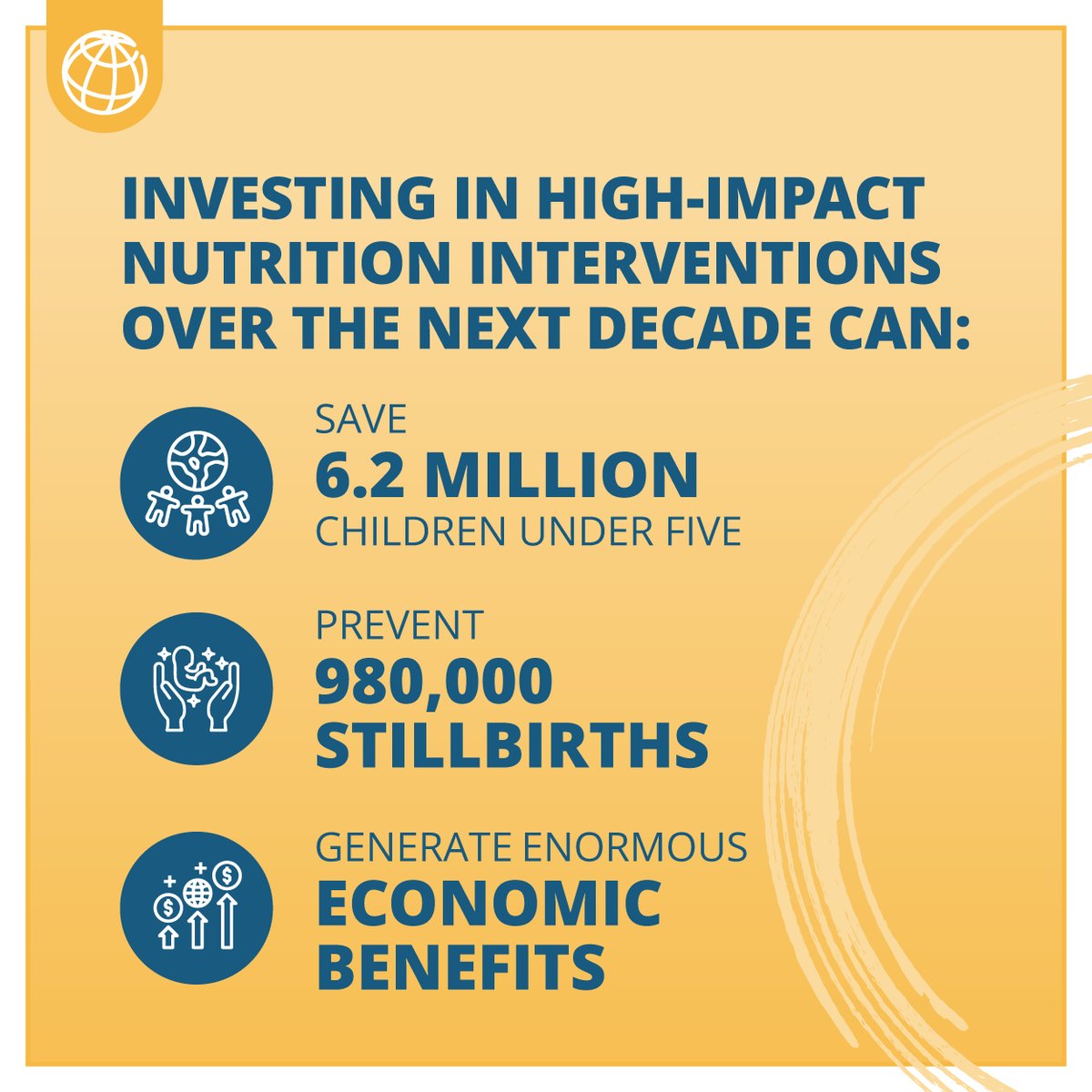 INVESTING IN HIGH-IMPACT NUTRITION INTERVENTIONS OVER THE NEXT DECADE CAN:

SAVE
6.2 MILLION
CHILDREN UNDER FIVE

PREVENT
980,000
STILLBIRTHS

GENERATE ENORMOUS
ECONOMIC
BENEFITS